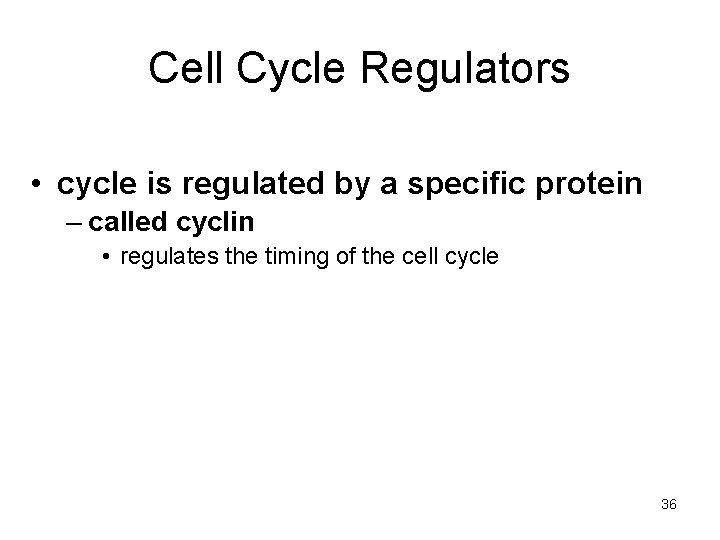 Cell Cycle Regulators

• cycle is regulated by a specific protein
– called cyclin
• regulates the timing of the cell cycle

36